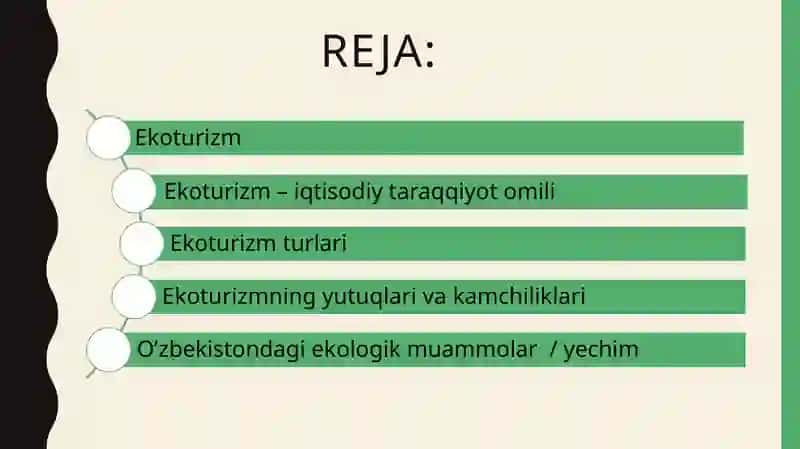 REJA:

Ekoturizm

Ekoturizm – iqtisodiy taraqqiyot omili

Ekoturizm turlari

Ekoturizmning yutuqlari va kamchiliklari

O’zbekistondagi ekologik muammolar / yechim